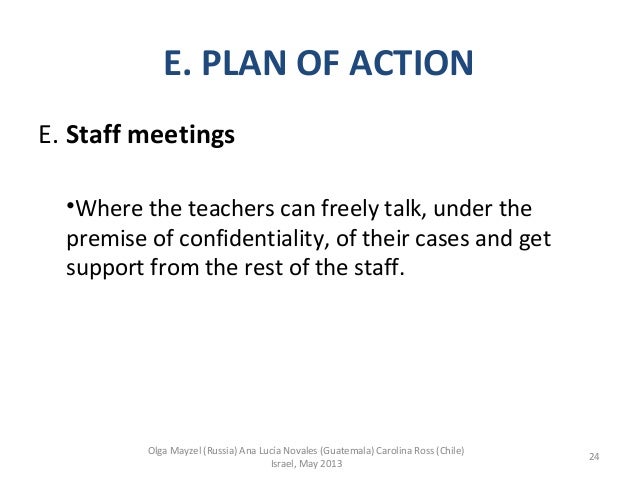 E. PLAN OF ACTION

E. Staff meetings

•Where the teachers can freely talk, under the premise of confidentiality, of their cases and get support from the rest of the staff.

Olga Mayzel (Russia) Ana Lucia Novales (Guatemala) Carolina Ross (Chile)
Israel, May 2013

24